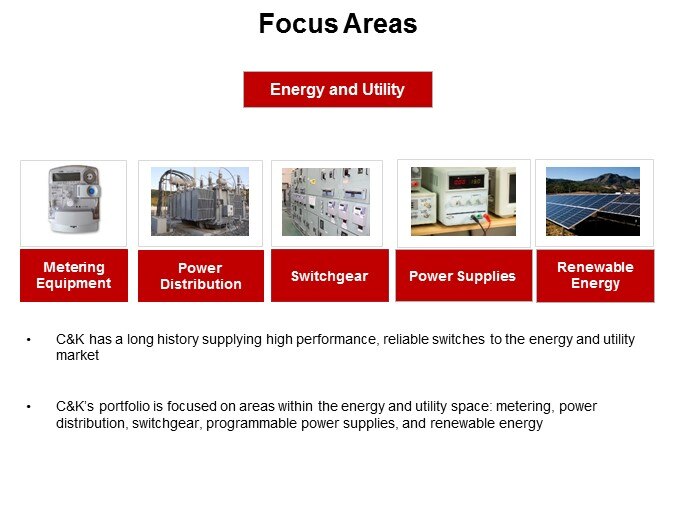 Focus Areas

Energy and Utility

Metering Equipment

Power Distribution

Switchgear

Power Supplies

Renewable Energy

• C&K has a long history supplying high performance, reliable switches to the energy and utility market

• C&K's portfolio is focused on areas within the energy and utility space: metering, power distribution, switchgear, programmable power supplies, and renewable energy